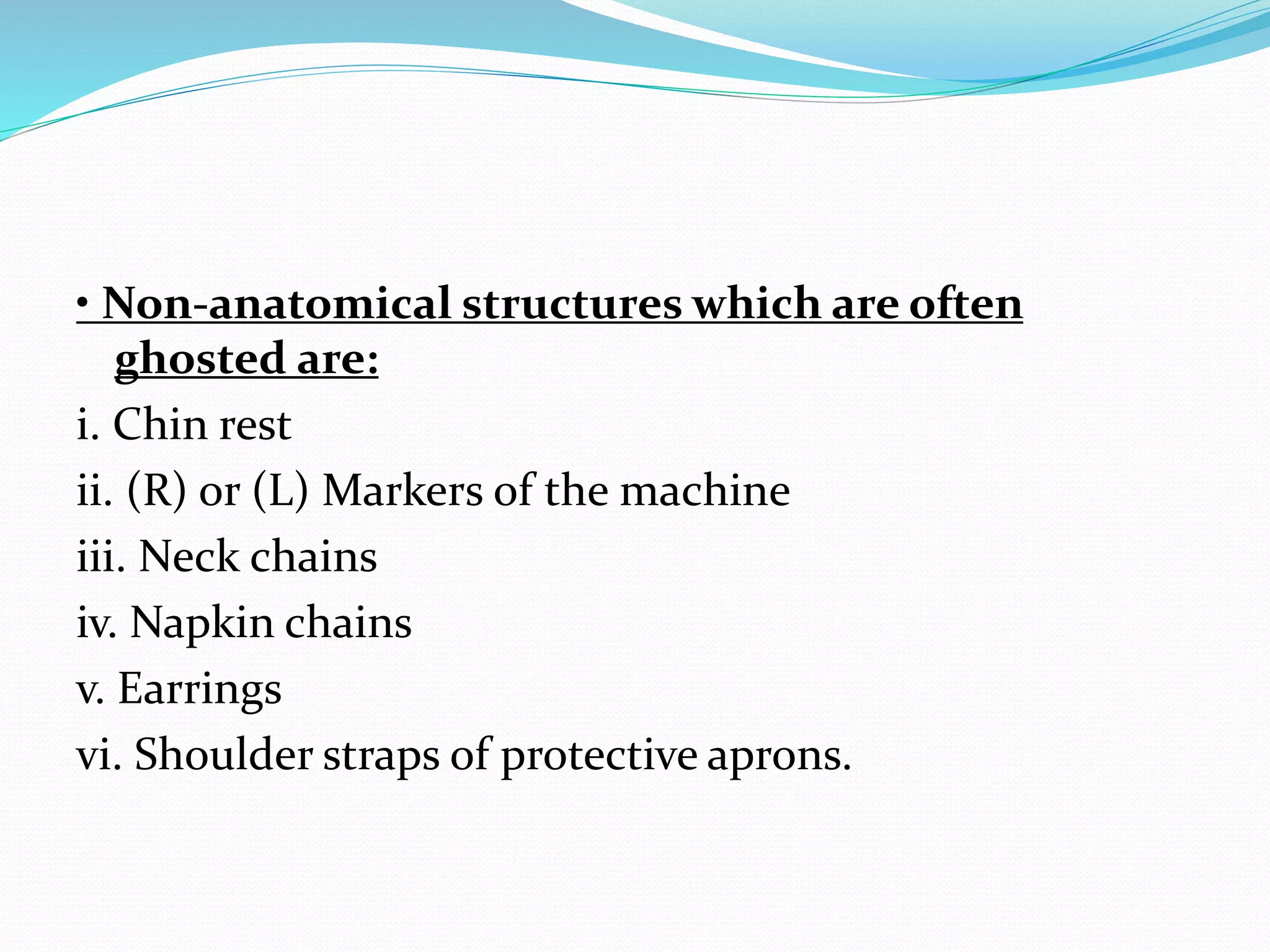 • Non-anatomical structures which are often ghosted are:

i. Chin rest

ii. (R) or (L) Markers of the machine

iii. Neck chains

iv. Napkin chains

v. Earrings

vi. Shoulder straps of protective aprons.